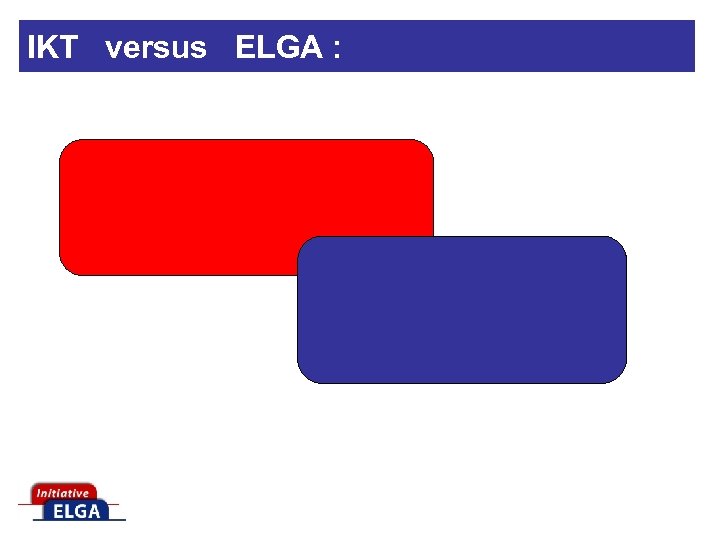 IKT versus ELGA :

Initiative
ELGA